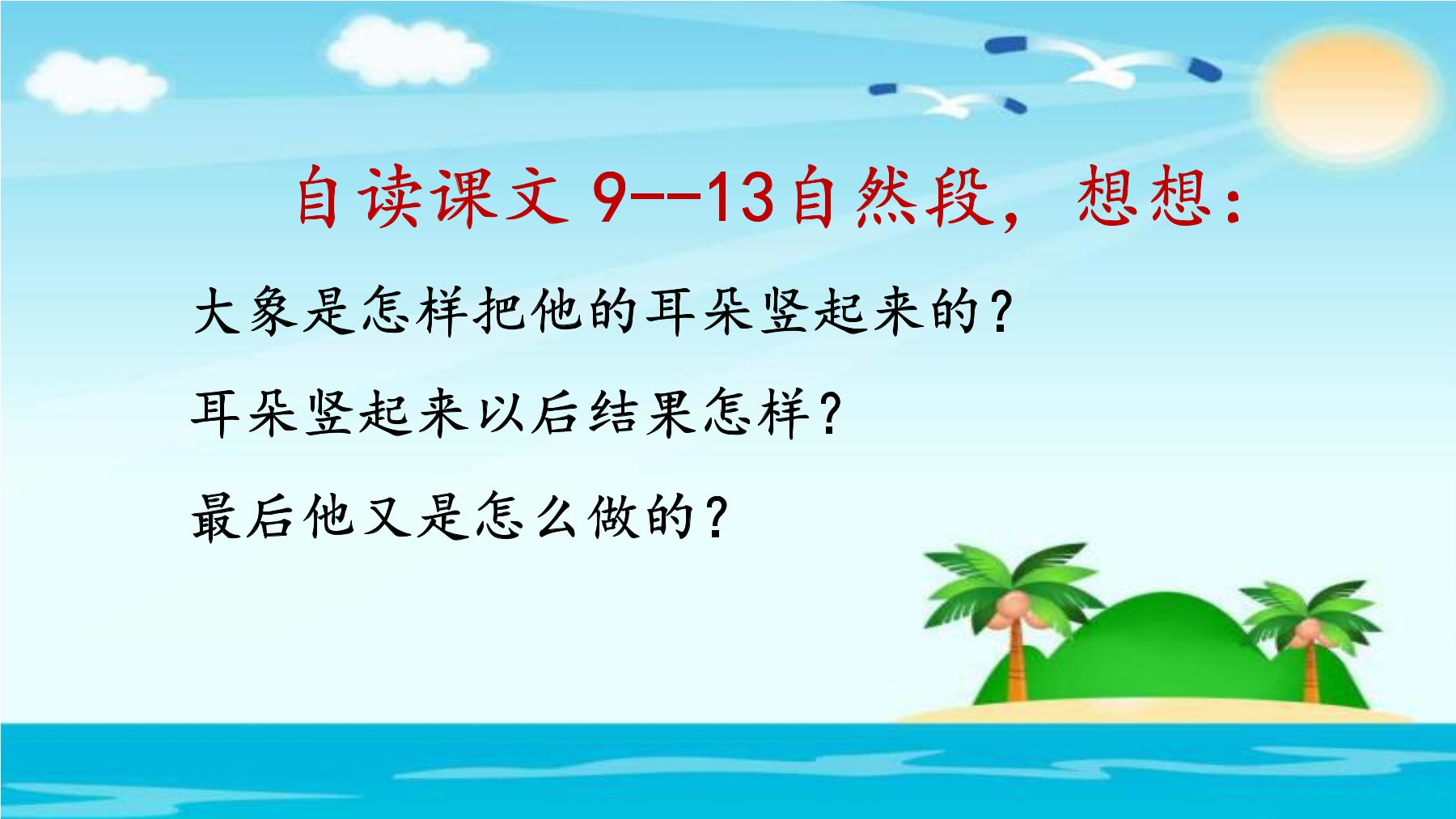 自读课文 9--13自然段，想想：

大象是怎样把他的耳朵竖起来的？

耳朵竖起来以后结果怎样？

最后他又是怎么做的？